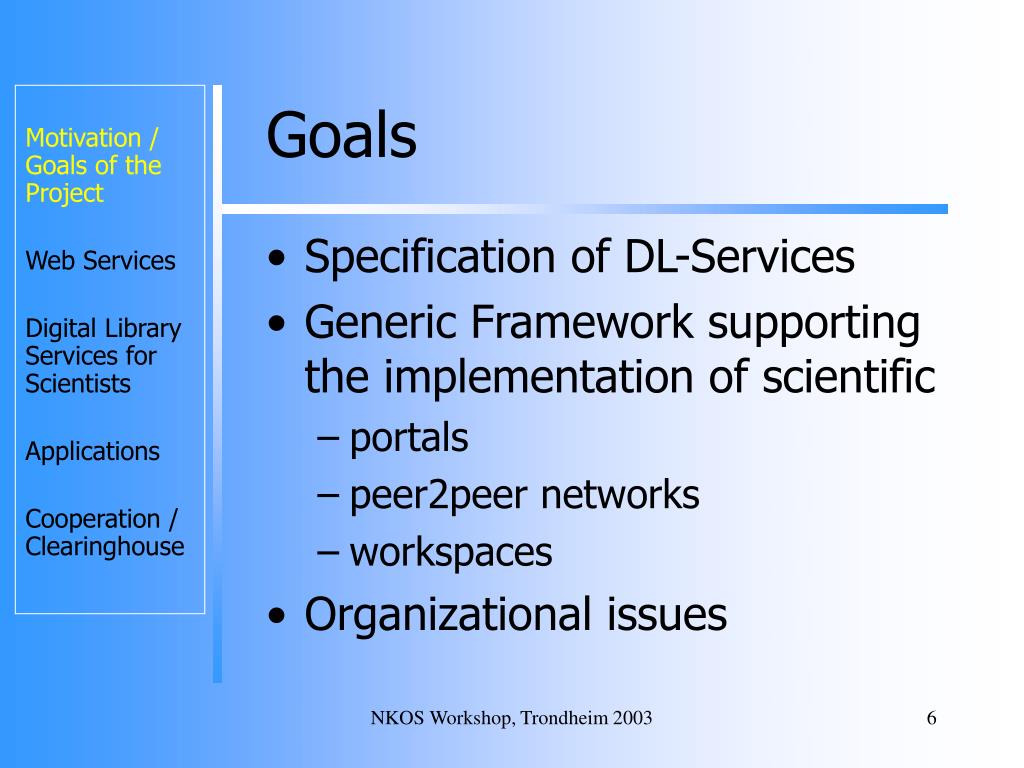 Motivation / Goals of the Project

Web Services

Digital Library Services for Scientists

Applications

Cooperation / Clearinghouse

Goals

• Specification of DL-Services
• Generic Framework supporting the implementation of scientific
– portals
– peer2peer networks
– workspaces
• Organizational issues

NKOS Workshop, Trondheim 2003

6